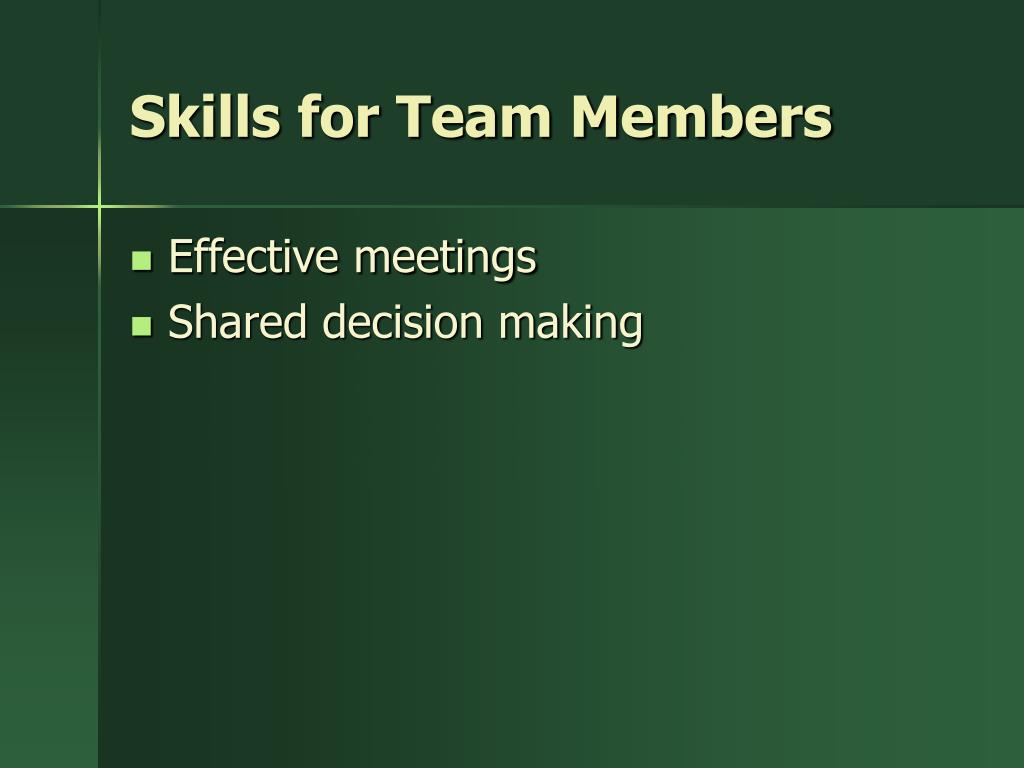 Skills for Team Members

- Effective meetings
- Shared decision making